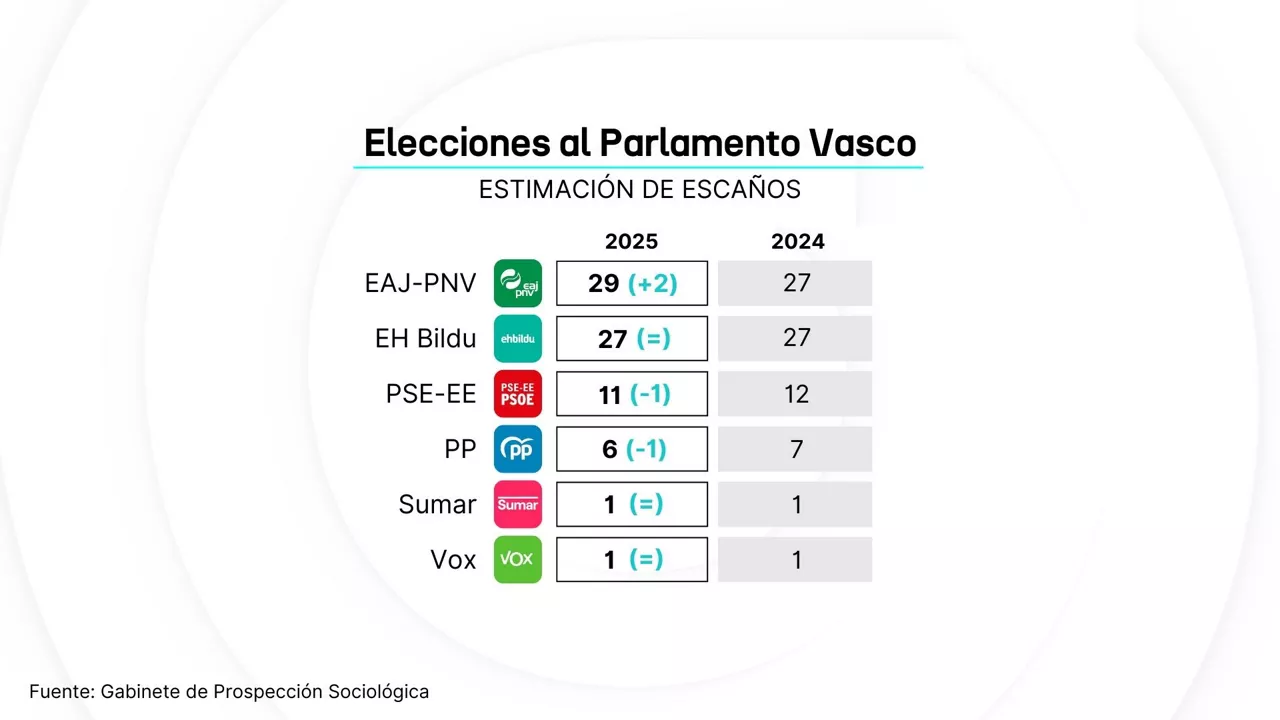 Elecciones al Parlamento Vasco

ESTIMACIÓN DE ESCAÑOS

| | | 2025 | 2024 |
|---|---|---|---|
| EAJ-PNV | eaj pnv | 29 (+2) | 27 |
| EH Bildu | ehbildu | 27 (=) | 27 |
| PSE-EE | PSE-EE PSOE | 11 (-1) | 12 |
| PP | pp | 6 (-1) | 7 |
| Sumar | Sumar | 1 (=) | 1 |
| Vox | VOX | 1 (=) | 1 |

Fuente: Gabinete de Prospección Sociológica